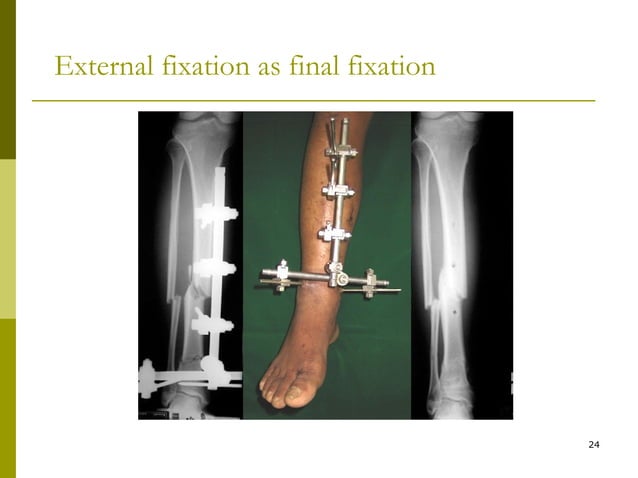 External fixation as final fixation

24